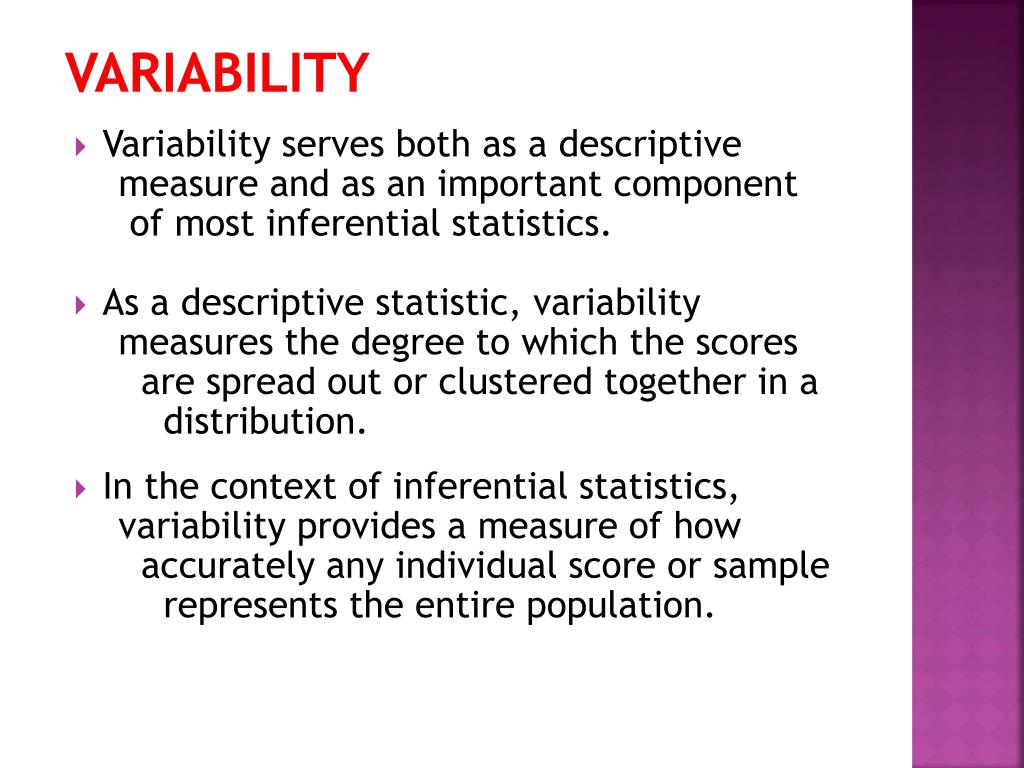 VARIABILITY

Variability serves both as a descriptive measure and as an important component of most inferential statistics.

As a descriptive statistic, variability measures the degree to which the scores are spread out or clustered together in a distribution.

In the context of inferential statistics, variability provides a measure of how accurately any individual score or sample represents the entire population.